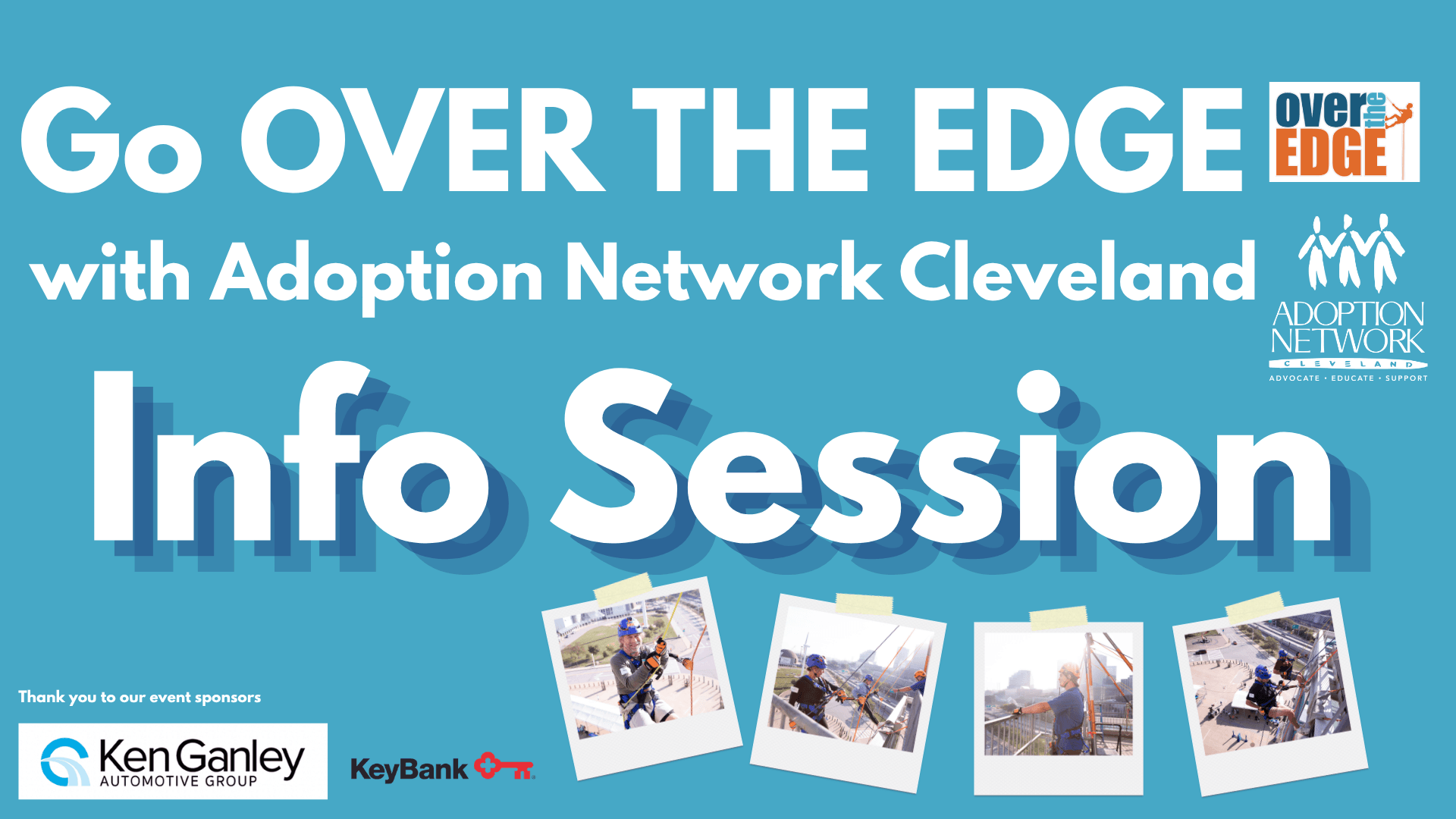 Go OVER THE EDGE

over the EDGE

with Adoption Network Cleveland

ADOPTION NETWORK CLEVELAND
ADVOCATE • EDUCATE • SUPPORT

Info Session

Thank you to our event sponsors

Ken Ganley AUTOMOTIVE GROUP

KeyBank